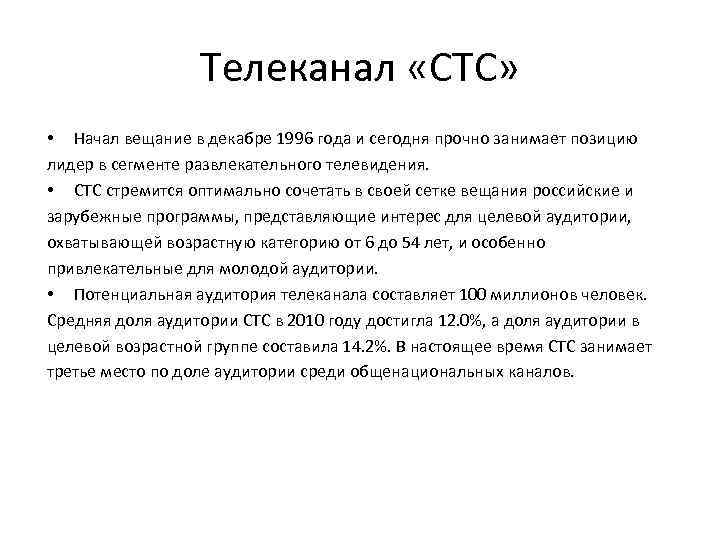 Телеканал «СТС»

• Начал вещание в декабре 1996 года и сегодня прочно занимает позицию лидер в сегменте развлекательного телевидения.

• СТС стремится оптимально сочетать в своей сетке вещания российские и зарубежные программы, представляющие интерес для целевой аудитории, охватывающей возрастную категорию от 6 до 54 лет, и особенно привлекательные для молодой аудитории.

• Потенциальная аудитория телеканала составляет 100 миллионов человек. Средняя доля аудитории СТС в 2010 году достигла 12.0%, а доля аудитории в целевой возрастной группе составила 14.2%. В настоящее время СТС занимает третье место по доле аудитории среди общенациональных каналов.